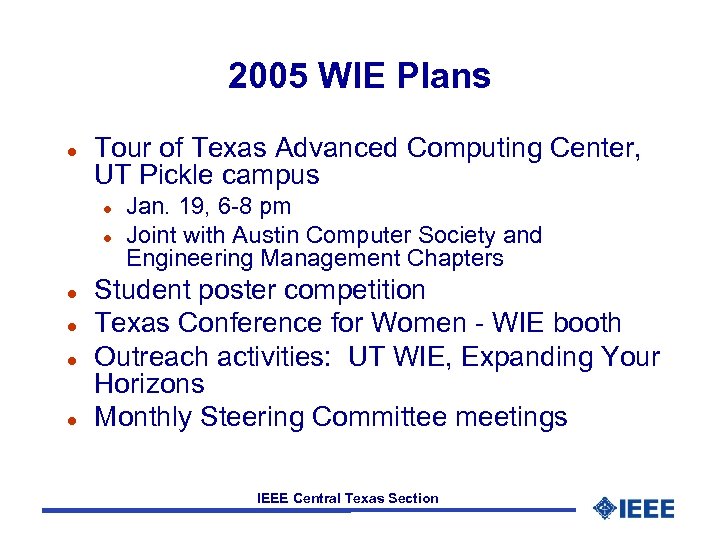 2005 WIE Plans

- Tour of Texas Advanced Computing Center, UT Pickle campus
  - Jan. 19, 6-8 pm
  - Joint with Austin Computer Society and Engineering Management Chapters
- Student poster competition
- Texas Conference for Women - WIE booth
- Outreach activities: UT WIE, Expanding Your Horizons
- Monthly Steering Committee meetings

IEEE Central Texas Section

IEEE